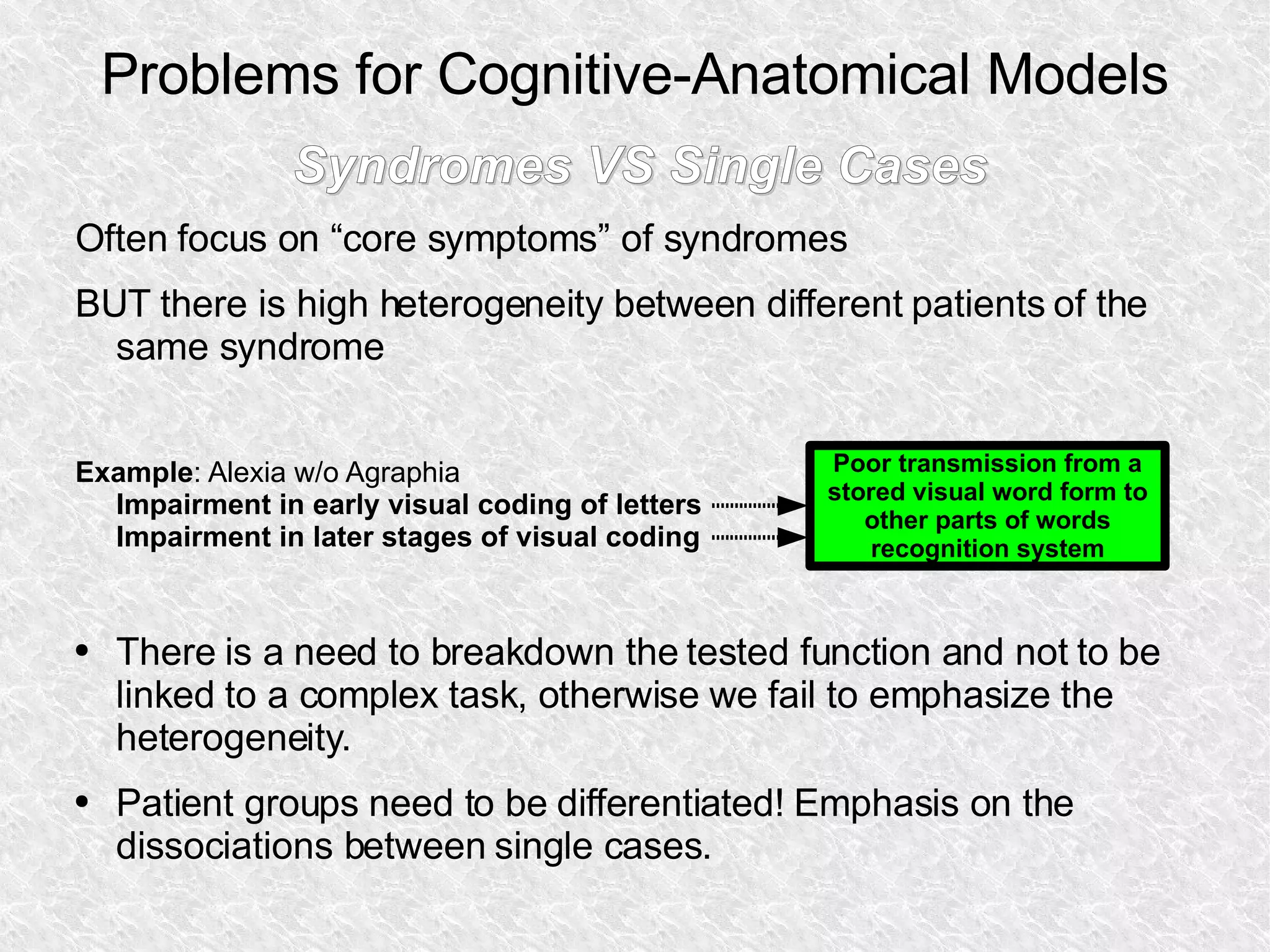 Problems for Cognitive-Anatomical Models

Syndromes VS Single Cases

Often focus on “core symptoms” of syndromes

BUT there is high heterogeneity between different patients of the same syndrome

Example: Alexia w/o Agraphia
Impairment in early visual coding of letters
Impairment in later stages of visual coding

Poor transmission from a stored visual word form to other parts of words recognition system

• There is a need to breakdown the tested function and not to be linked to a complex task, otherwise we fail to emphasize the heterogeneity.

• Patient groups need to be differentiated! Emphasis on the dissociations between single cases.